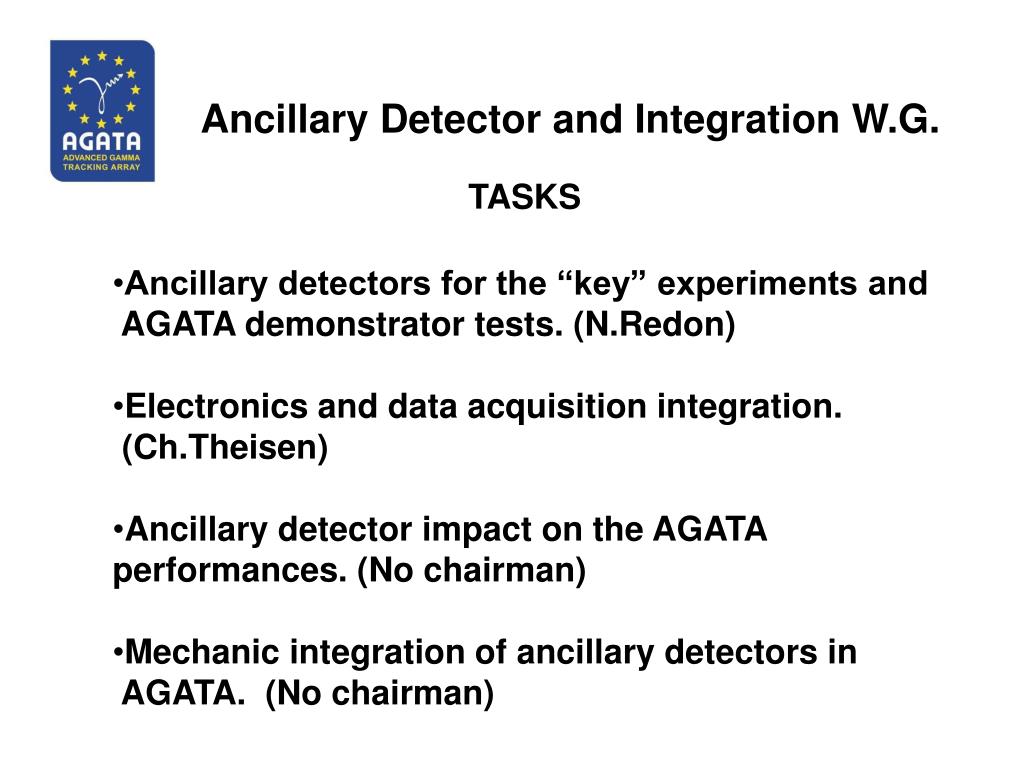 AGATA
ADVANCED GAMMA TRACKING ARRAY

Ancillary Detector and Integration W.G.

TASKS

•Ancillary detectors for the “key” experiments and AGATA demonstrator tests. (N.Redon)

•Electronics and data acquisition integration. (Ch.Theisen)

•Ancillary detector impact on the AGATA performances. (No chairman)

•Mechanic integration of ancillary detectors in AGATA. (No chairman)